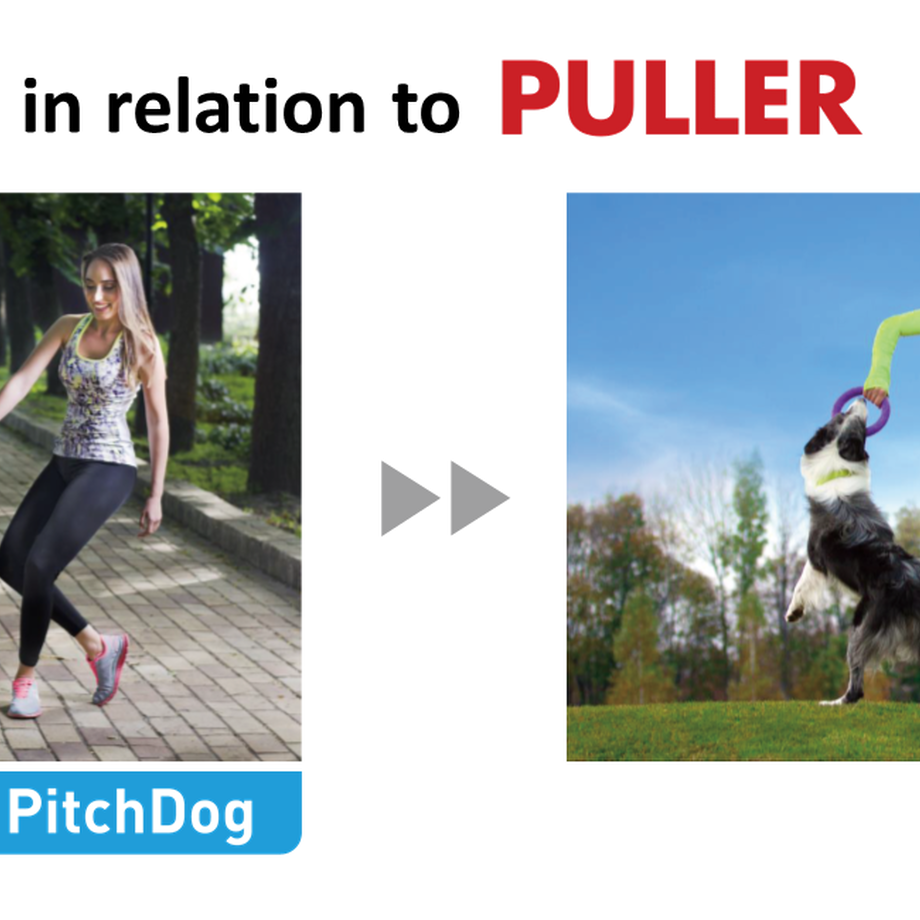 in relation to PULLER

PitchDog